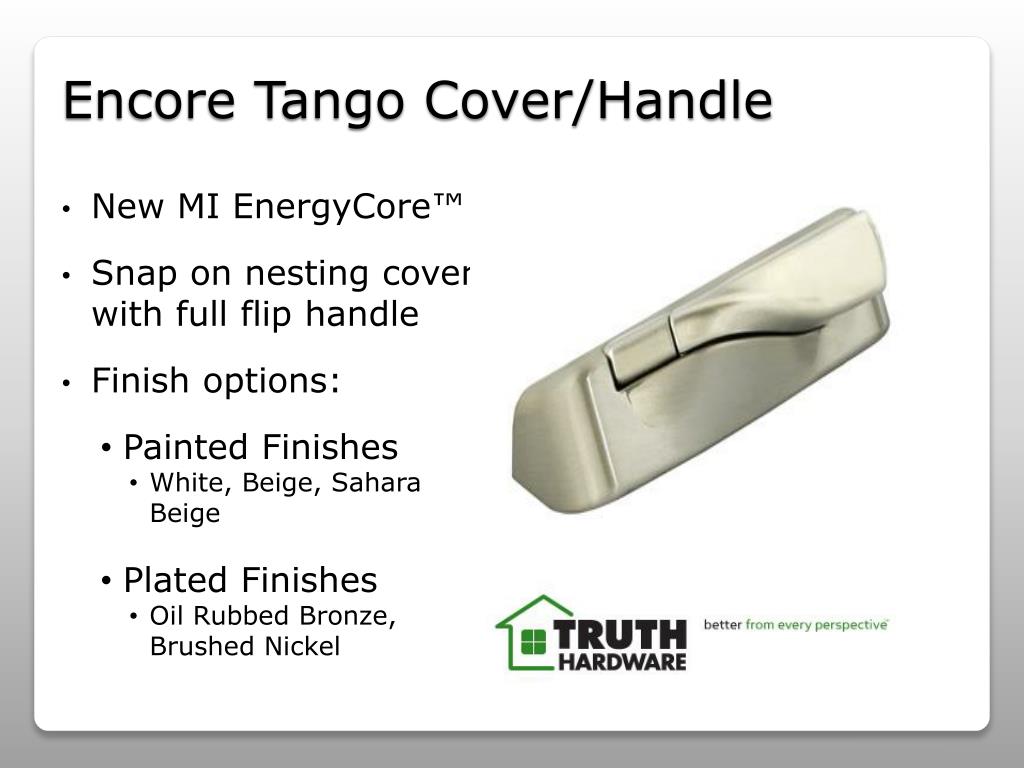 Encore Tango Cover/Handle

• New MI EnergyCore™

• Snap on nesting cover with full flip handle

• Finish options:

• Painted Finishes
• White, Beige, Sahara Beige

• Plated Finishes
• Oil Rubbed Bronze, Brushed Nickel

TRUTH HARDWARE

better from every perspective